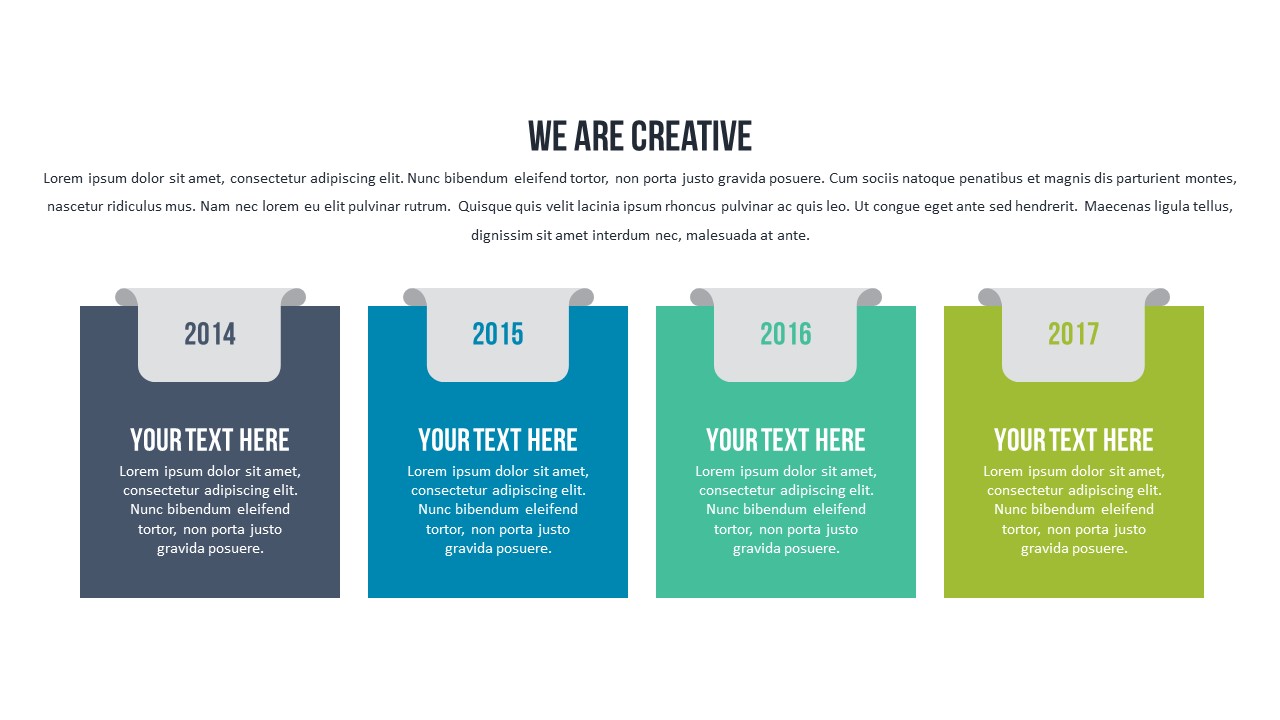 WE ARE CREATIVE

Lorem ipsum dolor sit amet, consectetur adipiscing elit. Nunc bibendum eleifend tortor, non porta justo gravida posuere. Cum sociis natoque penatibus et magnis dis parturient montes, nascetur ridiculus mus. Nam nec lorem eu elit pulvinar rutrum. Quisque quis velit lacinia ipsum rhoncus pulvinar ac quis leo. Ut congue eget ante sed hendrerit. Maecenas ligula tellus, dignissim sit amet interdum nec, malesuada at ante.

2014

YOUR TEXT HERE

Lorem ipsum dolor sit amet, consectetur adipiscing elit. Nunc bibendum eleifend tortor, non porta justo gravida posuere.

2015

YOUR TEXT HERE

Lorem ipsum dolor sit amet, consectetur adipiscing elit. Nunc bibendum eleifend tortor, non porta justo gravida posuere.

2016

YOUR TEXT HERE

Lorem ipsum dolor sit amet, consectetur adipiscing elit. Nunc bibendum eleifend tortor, non porta justo gravida posuere.

2017

YOUR TEXT HERE

Lorem ipsum dolor sit amet, consectetur adipiscing elit. Nunc bibendum eleifend tortor, non porta justo gravida posuere.